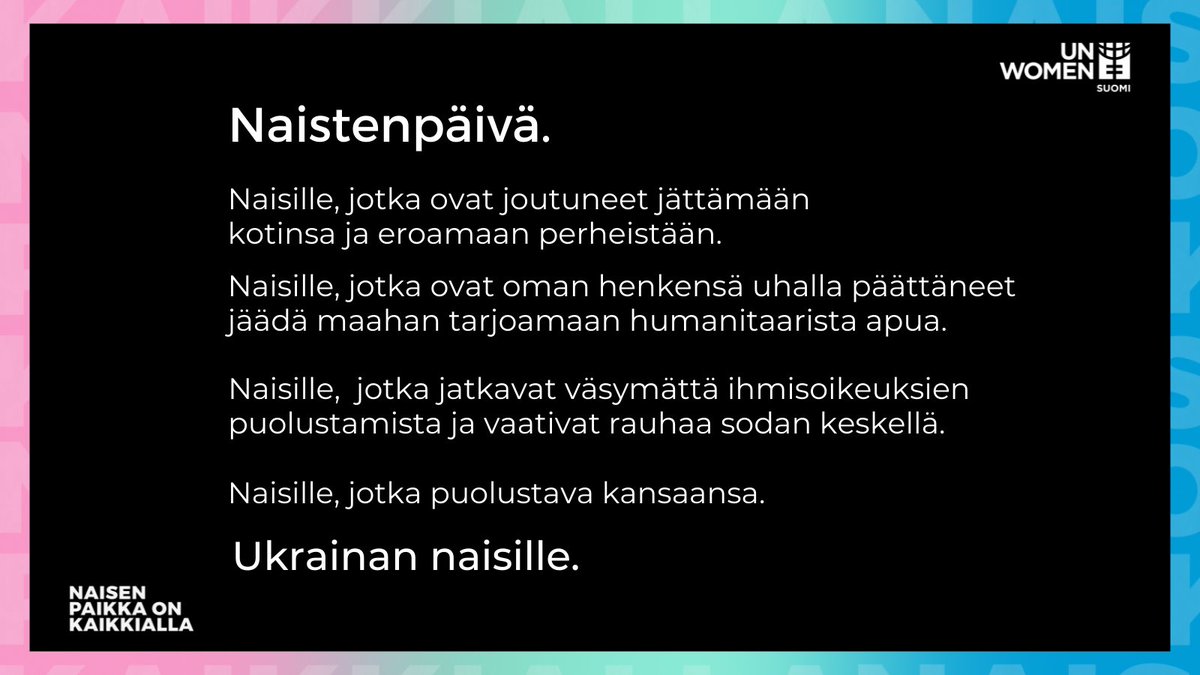 UN WOMEN SUOMI

Naistenpäivä.

Naisille, jotka ovat joutuneet jättämään kotinsa ja eroamaan perheistään.

Naisille, jotka ovat oman henkensä uhalla päättäneet jäädä maahan tarjoamaan humanitaarista apua.

Naisille, jotka jatkavat väsymättä ihmisoikeuksien puolustamista ja vaativat rauhaa sodan keskellä.

Naisille, jotka puolustava kansaansa.

Ukrainan naisille.

NAISEN PAIKKA ON KAIKKIALLA